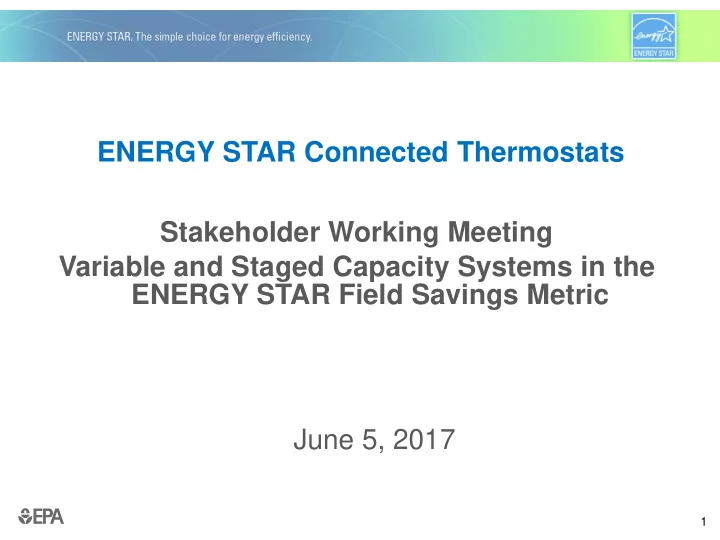 ENERGY STAR. The simple choice for energy efficiency.

energy ENERGY STAR

ENERGY STAR Connected Thermostats

Stakeholder Working Meeting
Variable and Staged Capacity Systems in the ENERGY STAR Field Savings Metric

June 5, 2017

EPA

1